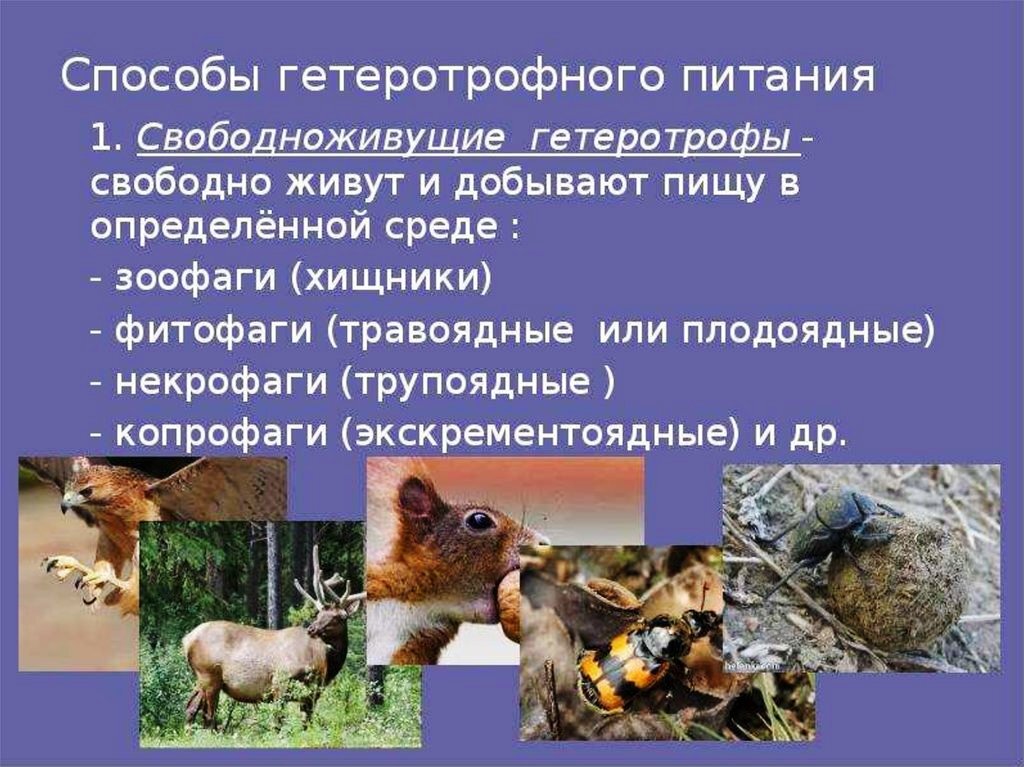 Способы гетеротрофного питания

1. Свободноживущие гетеротрофы - свободно живут и добывают пищу в определённой среде :

- зоофаги (хищники)

- фитофаги (травоядные или плодоядные)

- некрофаги (трупоядные )

- копрофаги (экскрементоядные) и др.